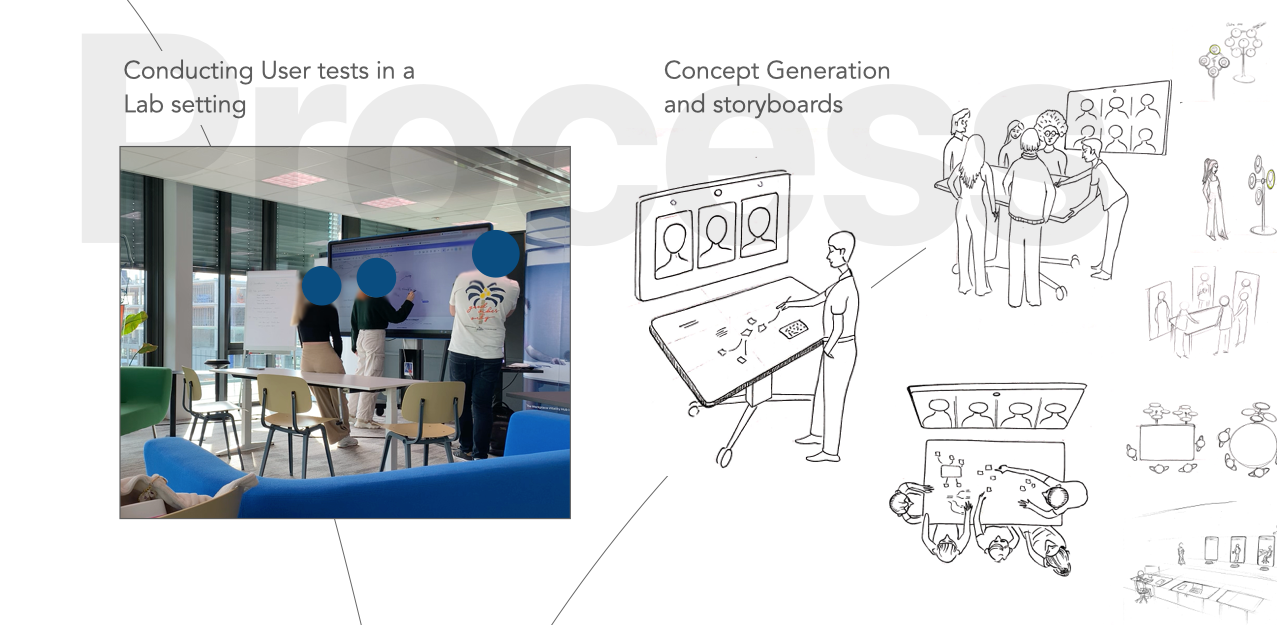 Process

Conducting User tests in a Lab setting

Concept Generation and storyboards